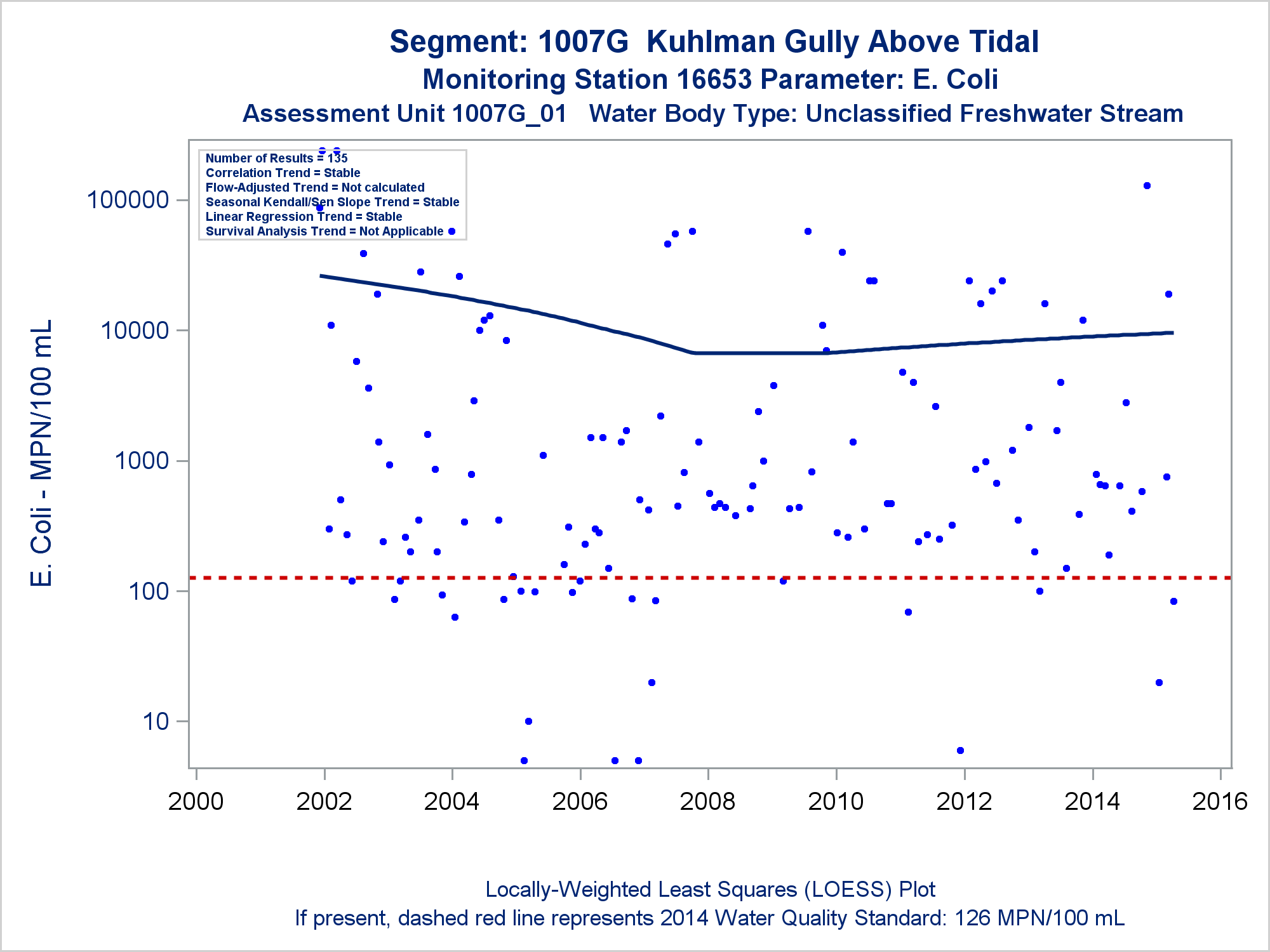 Segment: 1007G Kuhlman Gully Above Tidal
Monitoring Station 16653 Parameter: E. Coli
Assessment Unit 1007G_01 Water Body Type: Unclassified Freshwater Stream

Number of Results = 135
Correlation Trend = Stable
Flow-Adjusted Trend = Not calculated
Seasonal Kendall/Sen Slope Trend = Stable
Linear Regression Trend = Stable
Survival Analysis Trend = Not Applicable

E. Coli - MPN/100 mL

100000
10000
1000
100
10

2000
2002
2004
2006
2008
2010
2012
2014
2016

Locally-Weighted Least Squares (LOESS) Plot
If present, dashed red line represents 2014 Water Quality Standard: 126 MPN/100 mL